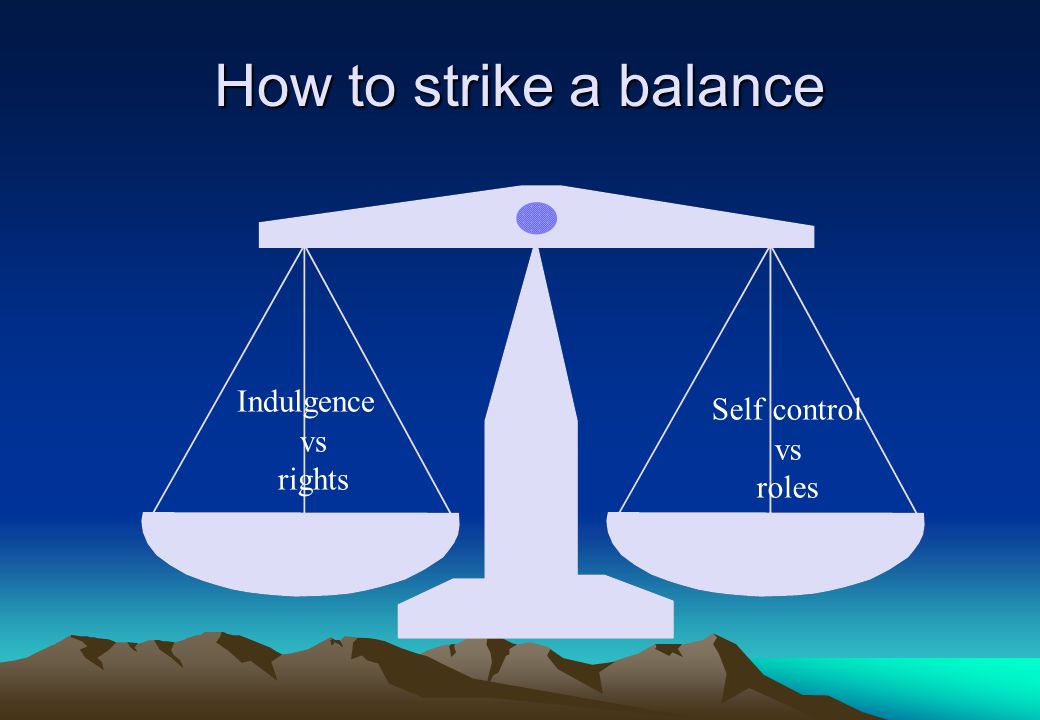 How to strike a balance

Indulgence
vs
rights

Self control
vs
roles